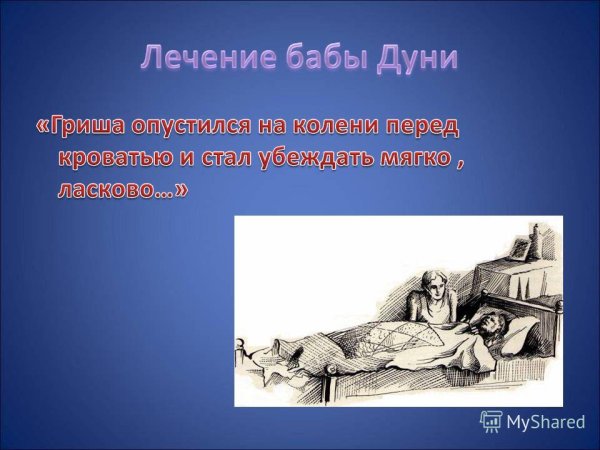 Лечение бабы Дуни

«Гриша опустился на колени перед кроватью и стал убеждать мягко , ласково…»

MyShared